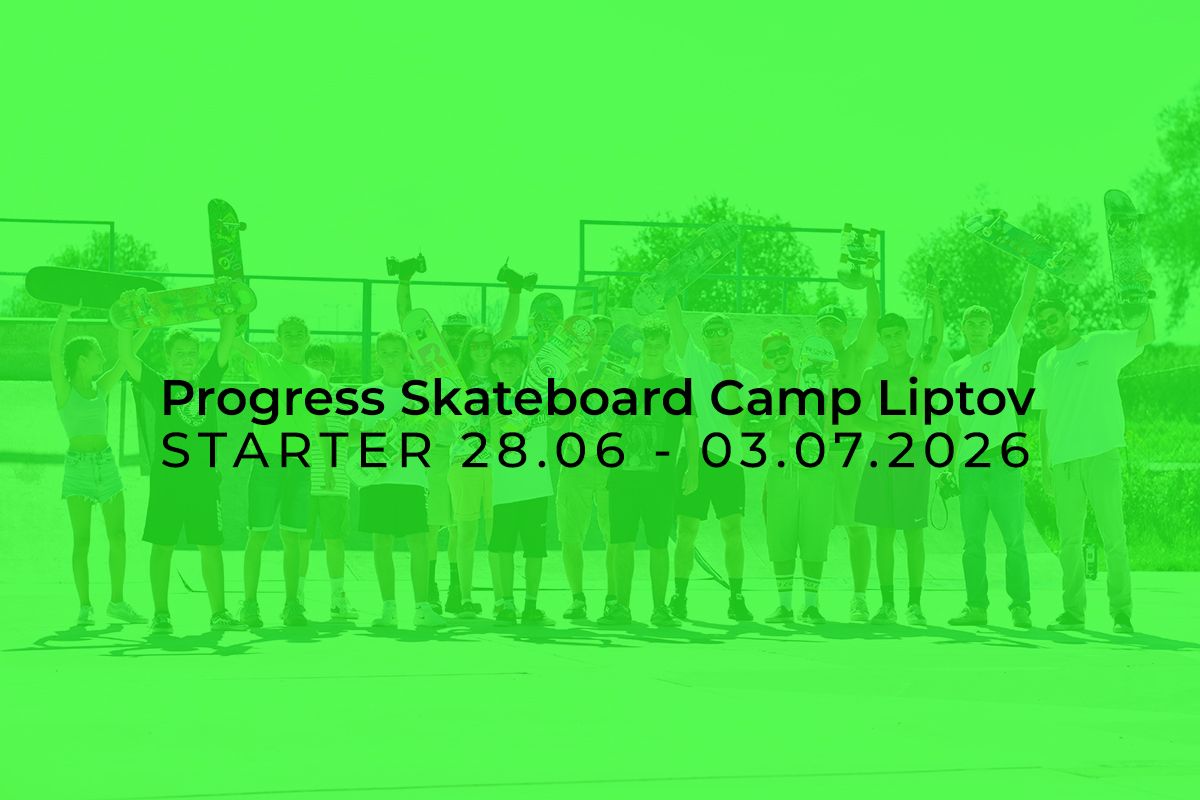 Progress Skateboard Camp Liptov
STARTER 28.06 - 03.07.2026